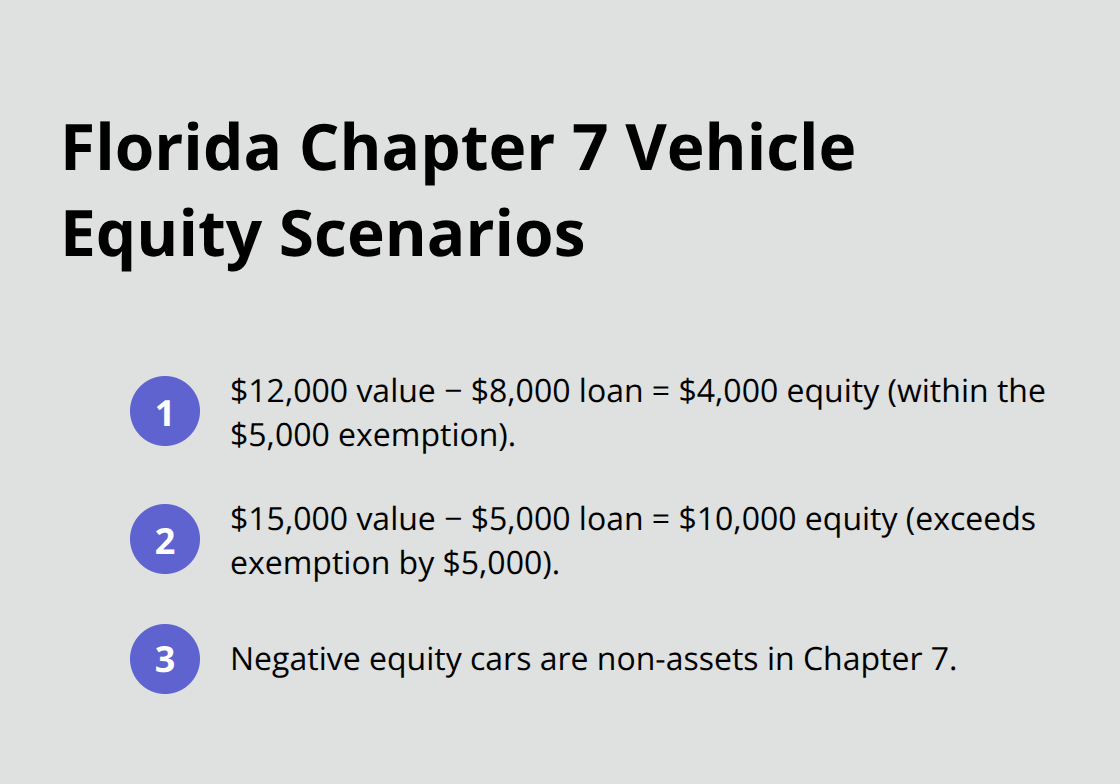 Florida Chapter 7 Vehicle Equity Scenarios

1 \$12,000 value − \$8,000 loan = \$4,000 equity (within the \$5,000 exemption).

2 \$15,000 value − \$5,000 loan = \$10,000 equity (exceeds exemption by \$5,000).

3 Negative equity cars are non-assets in Chapter 7.